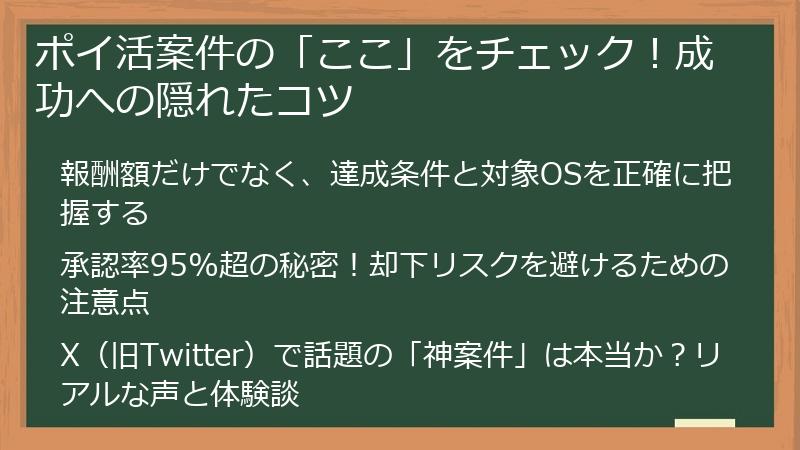 ポイ活案件の「ここ」をチェック！成功への隠れたコツ

報酬額だけでなく、達成条件と対象OSを正確に把握する

承認率95%超の秘密！却下リスクを避けるための注意点

X（旧Twitter）で話題の「神案件」は本当か？リアルな声と体験談